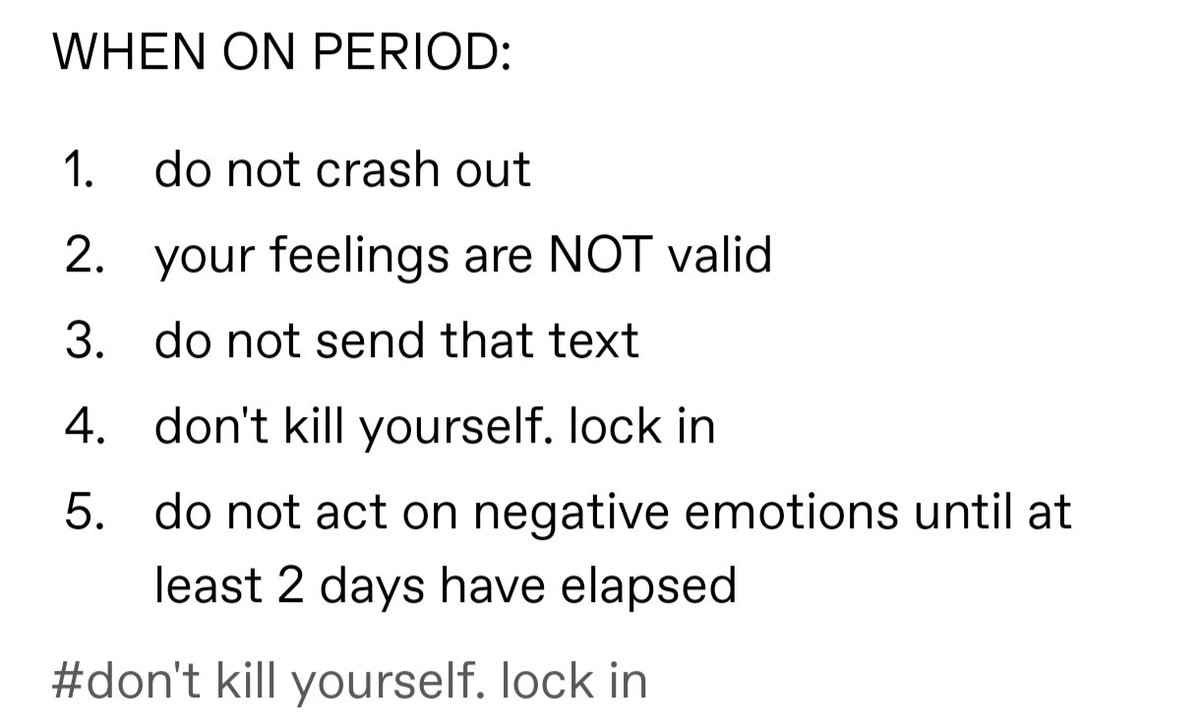 WHEN ON PERIOD:

1. do not crash out
2. your feelings are NOT valid
3. do not send that text
4. don't kill yourself. lock in
5. do not act on negative emotions until at least 2 days have elapsed

#don't kill yourself. lock in